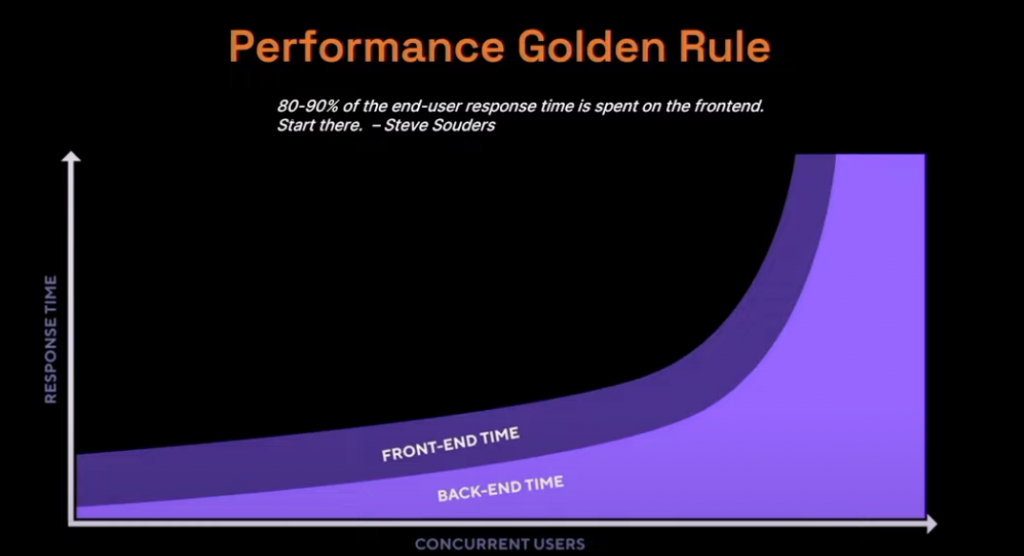 Performance Golden Rule

80-90% of the end-user response time is spent on the frontend. Start there. – Steve Souders

RESPONSE TIME

FRONT-END TIME

BACK-END TIME

CONCURRENT USERS